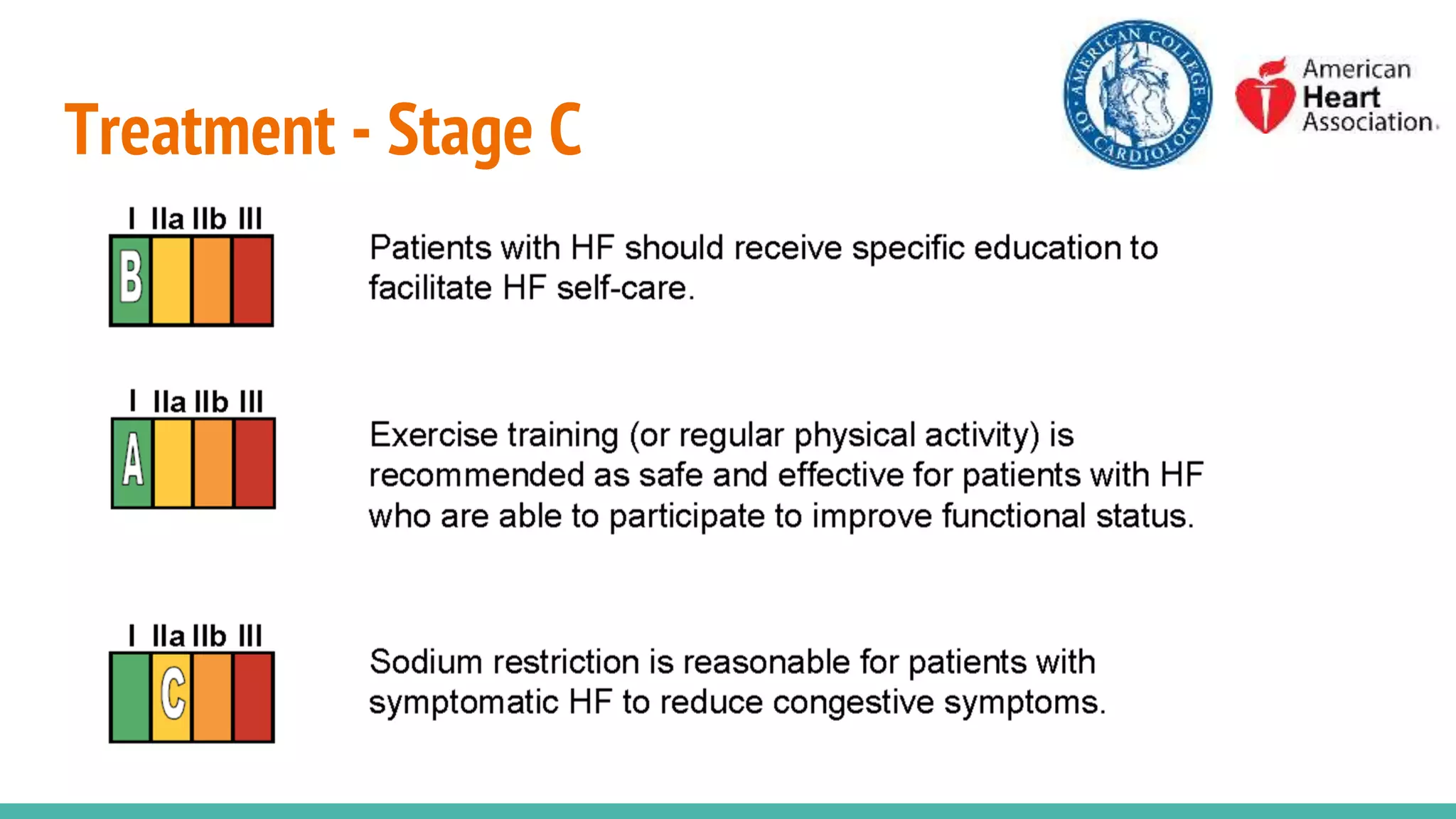 Treatment - Stage C

AMERICAN COLLEGE OF CARDIOLOGY

American Heart Association.

I IIa IIb III

B

Patients with HF should receive specific education to facilitate HF self-care.

I IIa IIb III

A

Exercise training (or regular physical activity) is recommended as safe and effective for patients with HF who are able to participate to improve functional status.

I IIa IIb III

C

Sodium restriction is reasonable for patients with symptomatic HF to reduce congestive symptoms.